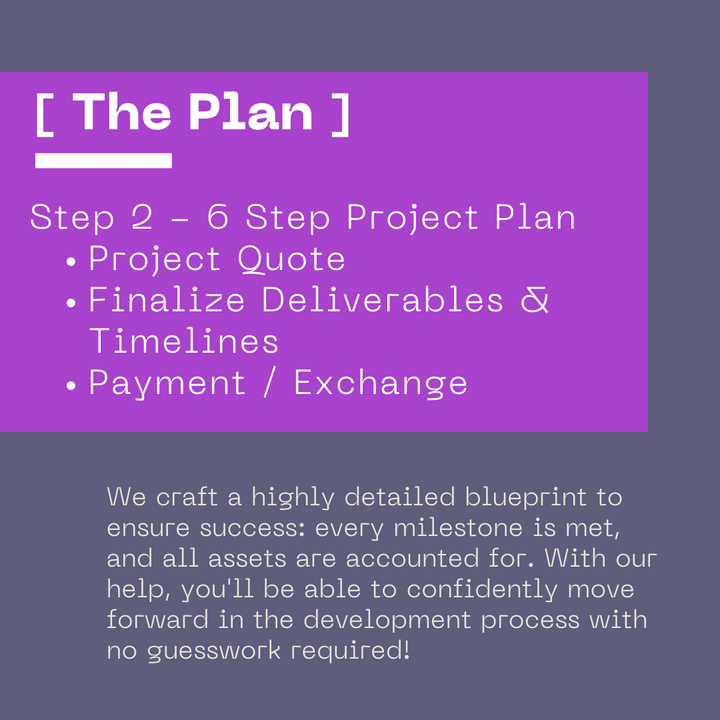 [ The Plan ]

Step 2 - 6 Step Project Plan
• Project Quote
• Finalize Deliverables & Timelines
• Payment / Exchange

We craft a highly detailed blueprint to ensure success: every milestone is met, and all assets are accounted for. With our help, you'll be able to confidently move forward in the development process with no guesswork required!